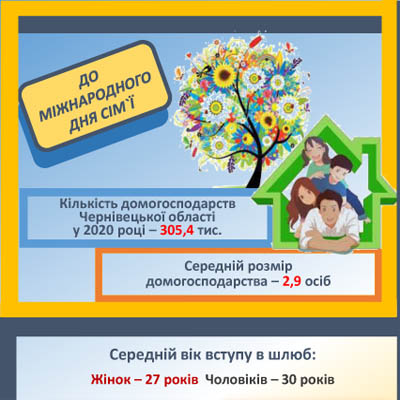 ДО МІЖНАРОДНОГО ДНЯ СІМ`Ї

Кількість домогосподарств Чернівецької області у 2020 році – 305,4 тис.

Середній розмір домогосподарства – 2,9 осіб

Середній вік вступу в шлюб:

Жінок – 27 років Чоловіків – 30 років